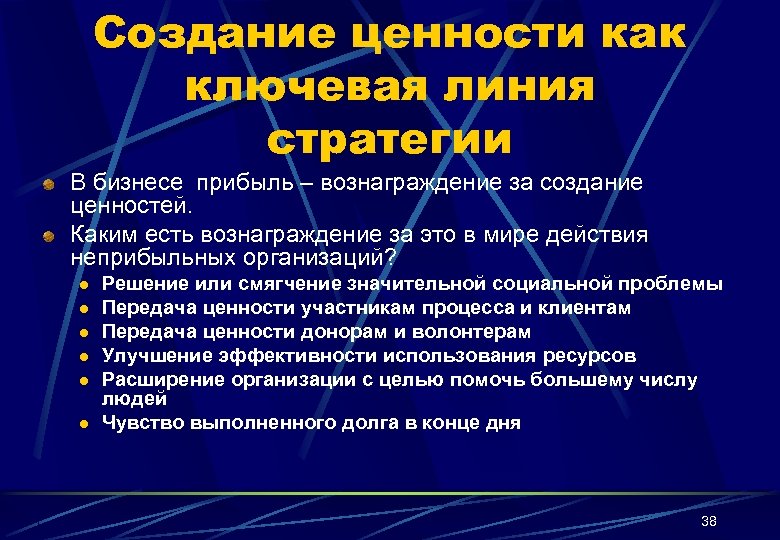 Создание ценности как ключевая линия стратегии

В бизнесе прибыль – вознаграждение за создание ценностей.

Каким есть вознаграждение за это в мире действия неприбыльных организаций?

- Решение или смягчение значительной социальной проблемы
- Передача ценности участникам процесса и клиентам
- Передача ценности донорам и волонтерам
- Улучшение эффективности использования ресурсов
- Расширение организации с целью помочь большему числу людей
- Чувство выполненного долга в конце дня

38